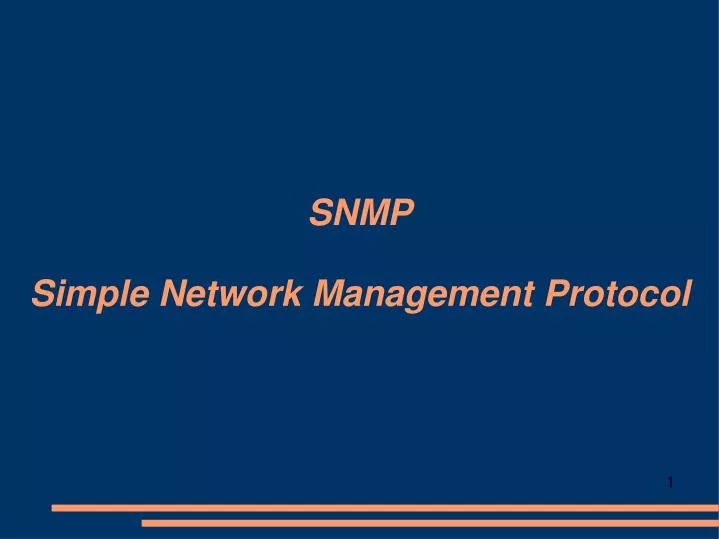 SNMP

Simple Network Management Protocol

1